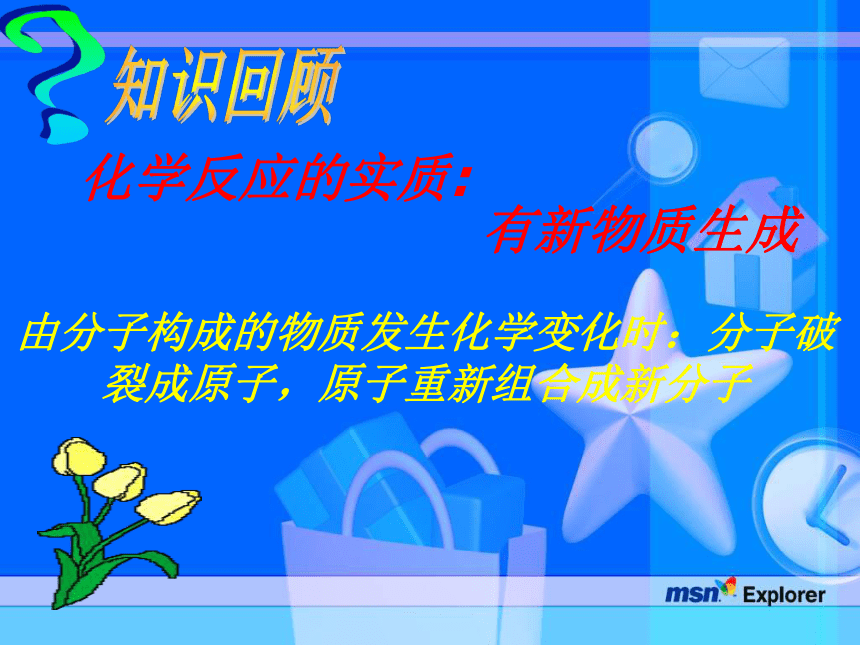 知识回顾

化学反应的实质：

有新物质生成

由分子构成的物质发生化学变化时：分子破裂成原子，原子重新组合成新分子

msn Explorer